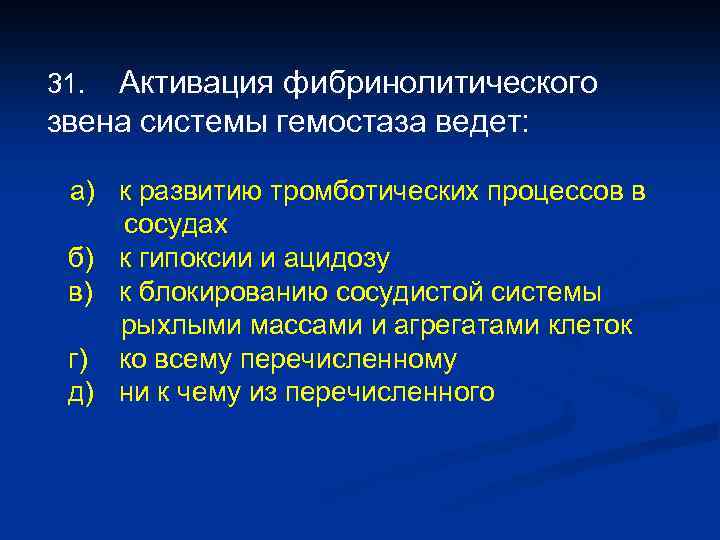 31. Активация фибринолитического звена системы гемостаза ведет:

а) к развитию тромботических процессов в сосудах
б) к гипоксии и ацидозу
в) к блокированию сосудистой системы рыхлыми массами и агрегатами клеток
г) ко всему перечисленному
д) ни к чему из перечисленного